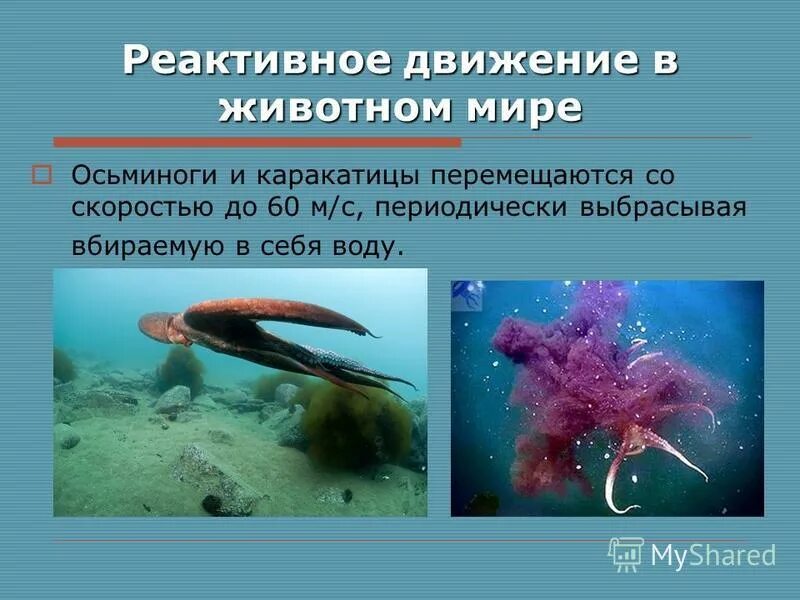 Реактивное движение в животном мире

Осьминоги и каракатицы перемещаются со скоростью до 60 м/с, периодически выбрасывая вбираемую в себя воду.

MyShared